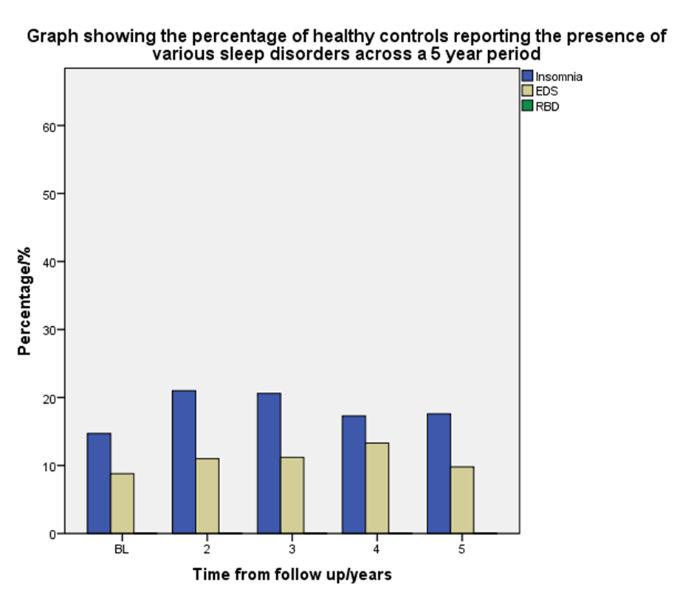 Graph showing the percentage of healthy controls reporting the presence of various sleep disorders across a 5 year period

Insomnia
EDS
RBD

Percentage/%

60
50
40
30
20
10
0

BL
2
3
4
5

Time from follow up/years